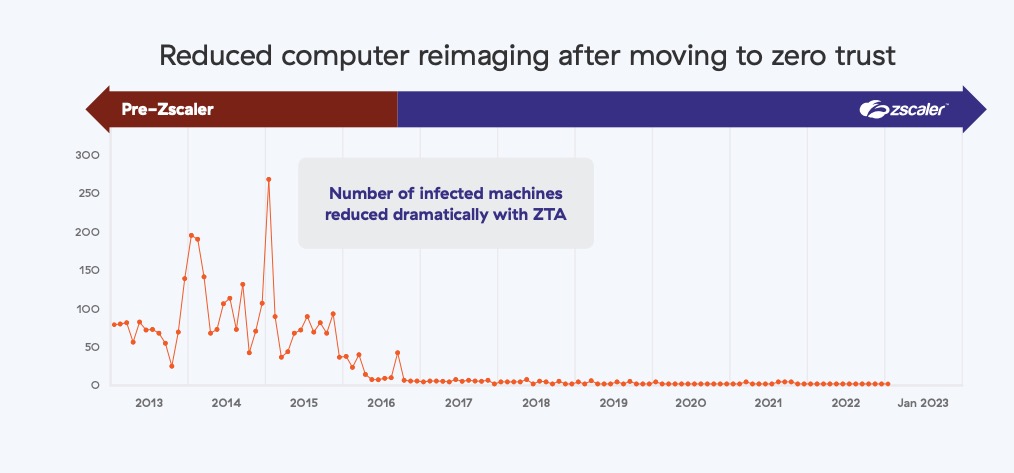 Reduced computer reimaging after moving to zero trust

Pre-Zscaler

zscaler

Number of infected machines reduced dramatically with ZTA

300
250
200
150
100
50
0

2013
2014
2015
2016
2017
2018
2019
2020
2021
2022
Jan 2023